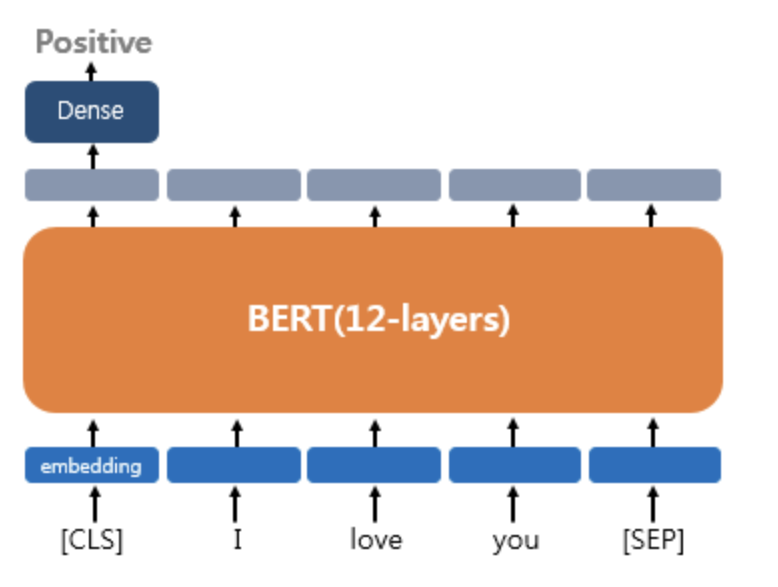 Positive

Dense

BERT(12-layers)

embedding

[CLS] I love you [SEP]